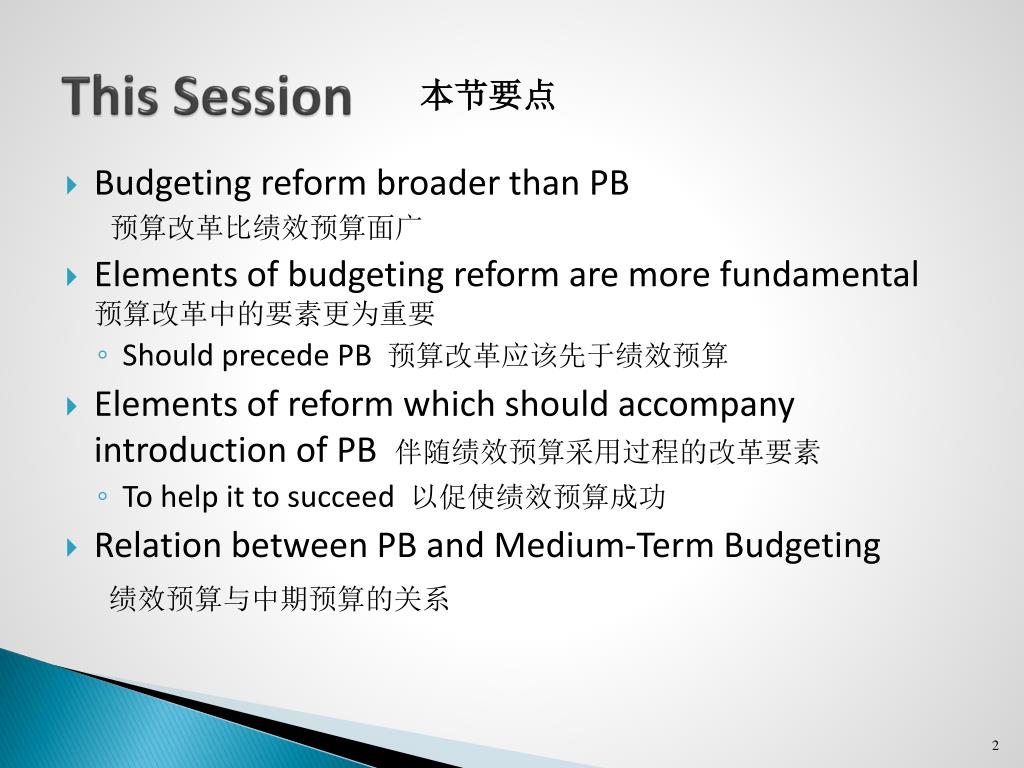 This Session 本节要点

Budgeting reform broader than PB
预算改革比绩效预算面广

Elements of budgeting reform are more fundamental
预算改革中的要素更为重要

Should precede PB 预算改革应该先于绩效预算

Elements of reform which should accompany introduction of PB 伴随绩效预算采用过程的改革要素

To help it to succeed 以促使绩效预算成功

Relation between PB and Medium-Term Budgeting
绩效预算与中期预算的关系

2